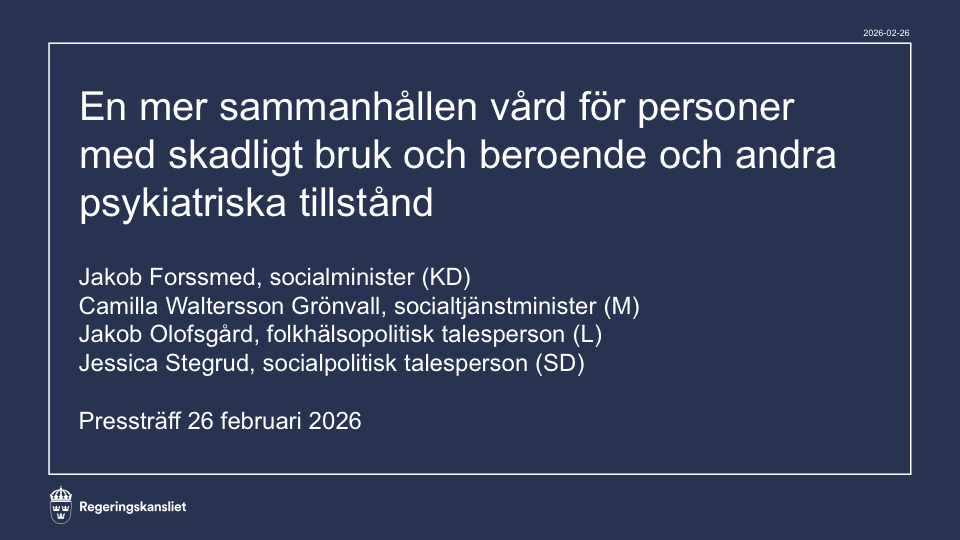 2026-02-26

En mer sammanhållen vård för personer med skadligt bruk och beroende och andra psykiatriska tillstånd

Jakob Forssmed, socialminister (KD)
Camilla Waltersson Grönvall, socialtjänstminister (M)
Jakob Olofsgård, folkhälsopolitisk talesperson (L)
Jessica Stegrud, socialpolitisk talesperson (SD)

Pressträff 26 februari 2026

Regeringskansliet